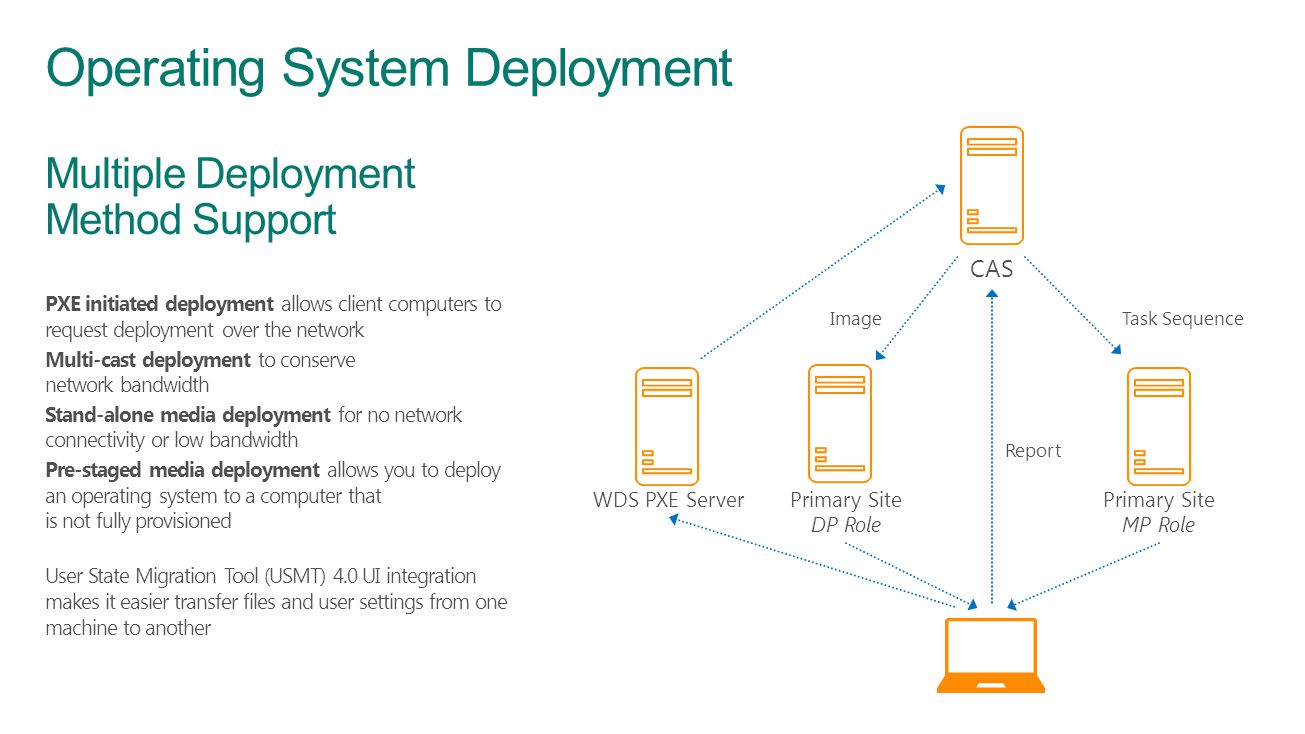 Operating System Deployment

Multiple Deployment Method Support

PXE initiated deployment allows client computers to request deployment over the network

Multi-cast deployment to conserve network bandwidth

Stand-alone media deployment for no network connectivity or low bandwidth

Pre-staged media deployment allows you to deploy an operating system to a computer that is not fully provisioned

User State Migration Tool (USMT) 4.0 UI integration makes it easier transfer files and user settings from one machine to another

CAS

Image

Task Sequence

Report

WDS PXE Server

Primary Site
DP Role

Primary Site
MP Role